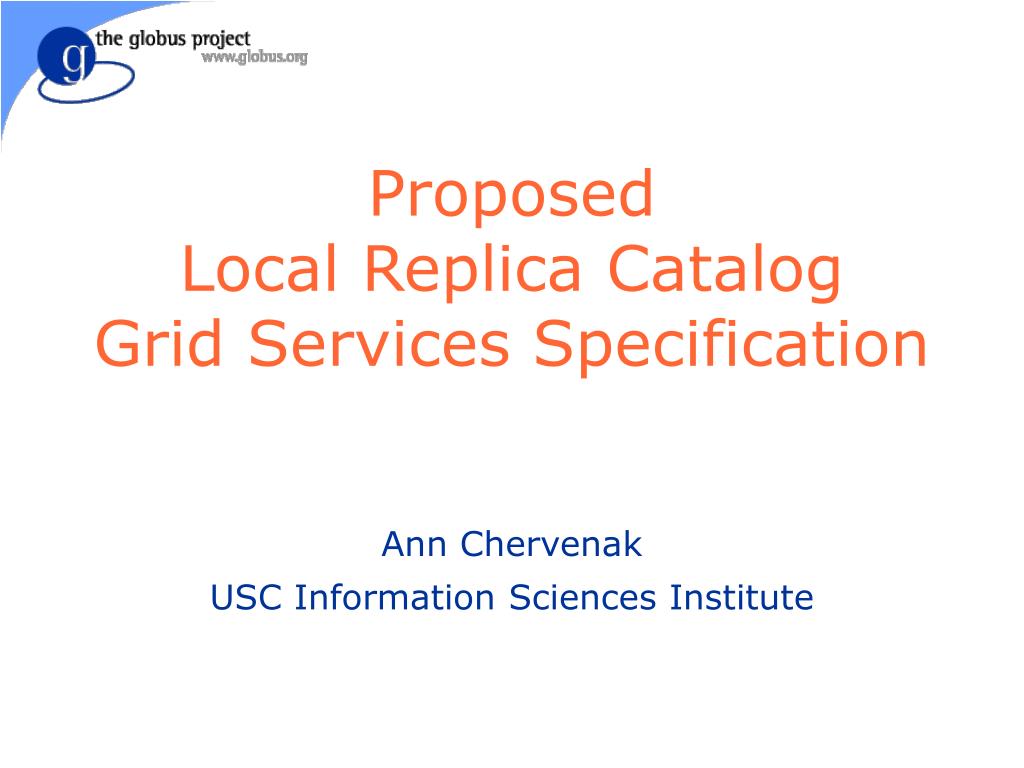 g the globus project
www.globus.org

Proposed
Local Replica Catalog
Grid Services Specification

Ann Chervenak
USC Information Sciences Institute